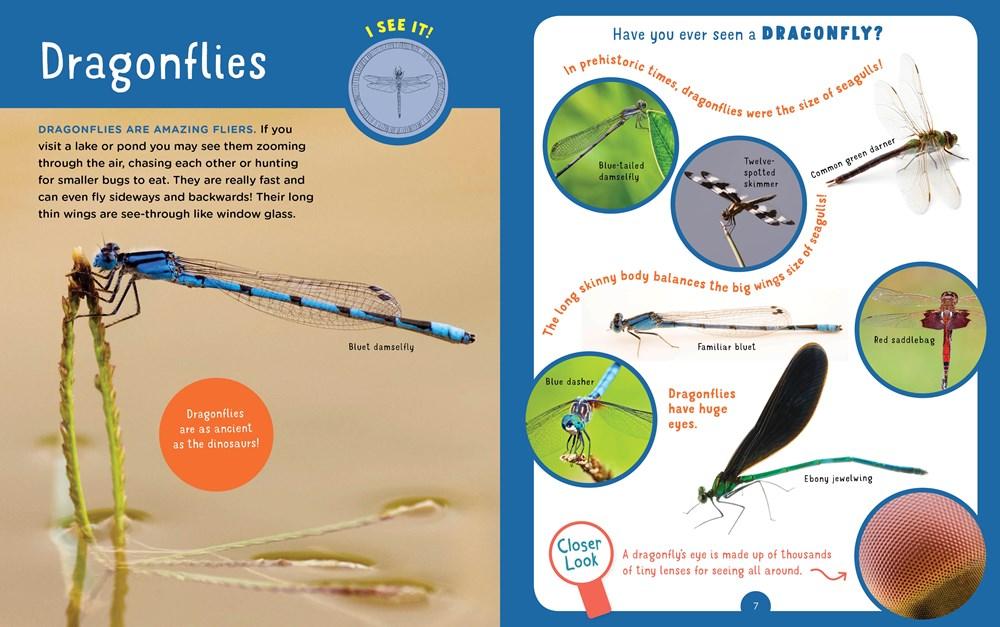 Dragonflies

I SEE IT!

DRAGONFLIES ARE AMAZING FLIERS. If you visit a lake or pond you may see them zooming through the air, chasing each other or hunting for smaller bugs to eat. They are really fast and can even fly sideways and backwards! Their long thin wings are see-through like window glass.

Bluet damselfly

Dragonflies are as ancient as the dinosaurs!

Have you ever seen a DRAGONFLY?

In prehistoric times, dragonflies were the size of seagulls!

Blue-tailed damselfly

Twelve-spotted skimmer

Common green darner

The long skinny body balances the big wings size of seagulls!

Familiar bluet

Red saddlebag

Blue dasher

Dragonflies have huge eyes.

Ebony jewelwing

Closer Look

A dragonfly's eye is made up of thousands of tiny lenses for seeing all around.

7